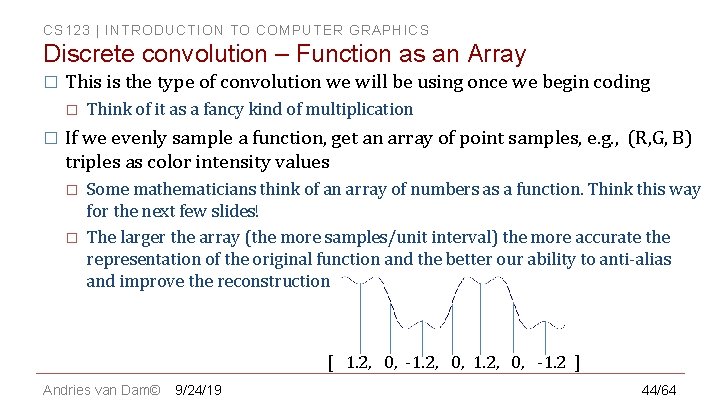 CS123 | INTRODUCTION TO COMPUTER GRAPHICS

Discrete convolution – Function as an Array

□ This is the type of convolution we will be using once we begin coding

□ Think of it as a fancy kind of multiplication

□ If we evenly sample a function, get an array of point samples, e.g., (R,G, B) triples as color intensity values

□ Some mathematicians think of an array of numbers as a function. Think this way for the next few slides!

□ The larger the array (the more samples/unit interval) the more accurate the representation of the original function and the better our ability to anti-alias and improve the reconstruction

[ 1.2, 0, -1.2, 0, 1.2, 0, -1.2 ]

Andries van Dam© 9/24/19 44/64